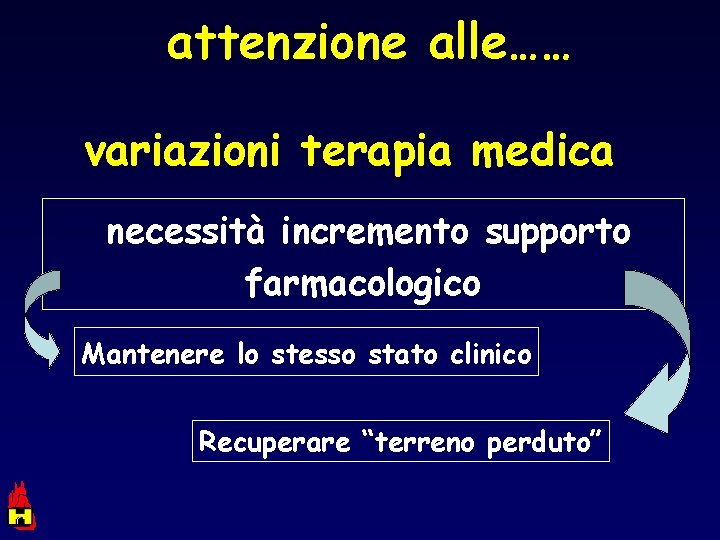 attenzione alle……

variazioni terapia medica

necessità incremento supporto farmacologico

Mantenere lo stesso stato clinico

Recuperare “terreno perduto”